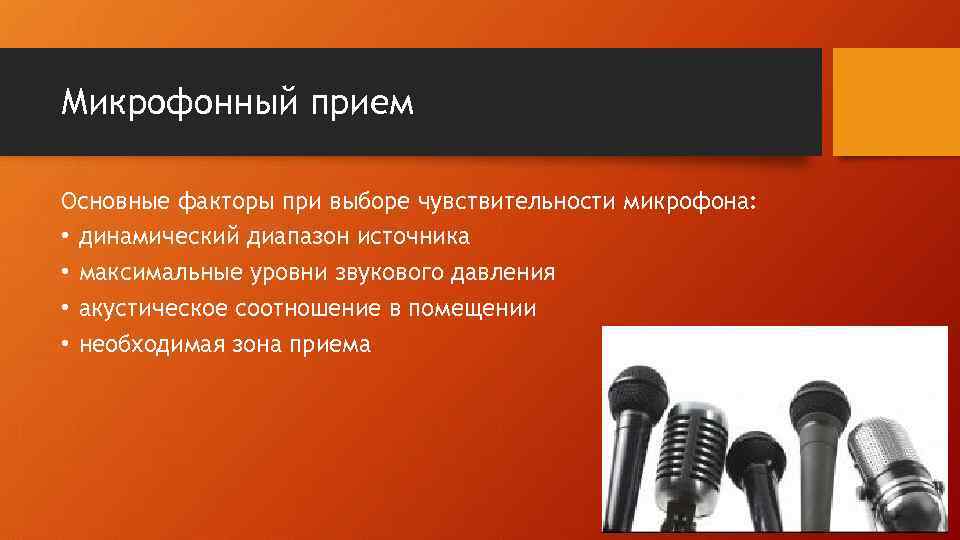 Микрофонный прием

Основные факторы при выборе чувствительности микрофона:
• динамический диапазон источника
• максимальные уровни звукового давления
• акустическое соотношение в помещении
• необходимая зона приема